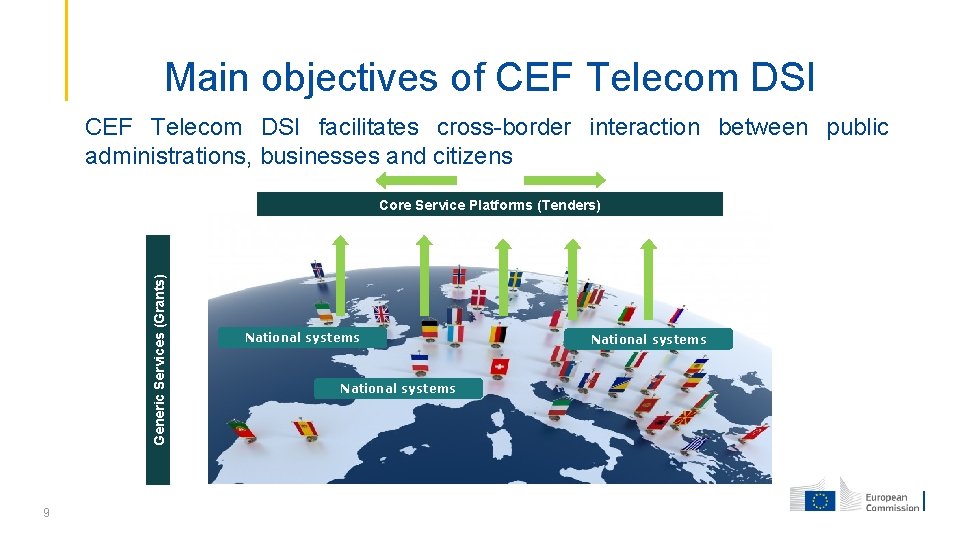 Main objectives of CEF Telecom DSI

CEF Telecom DSI facilitates cross-border interaction between public administrations, businesses and citizens

Core Service Platforms (Tenders)

Generic Services (Grants)

National systems

National systems

National systems

9

European Commission